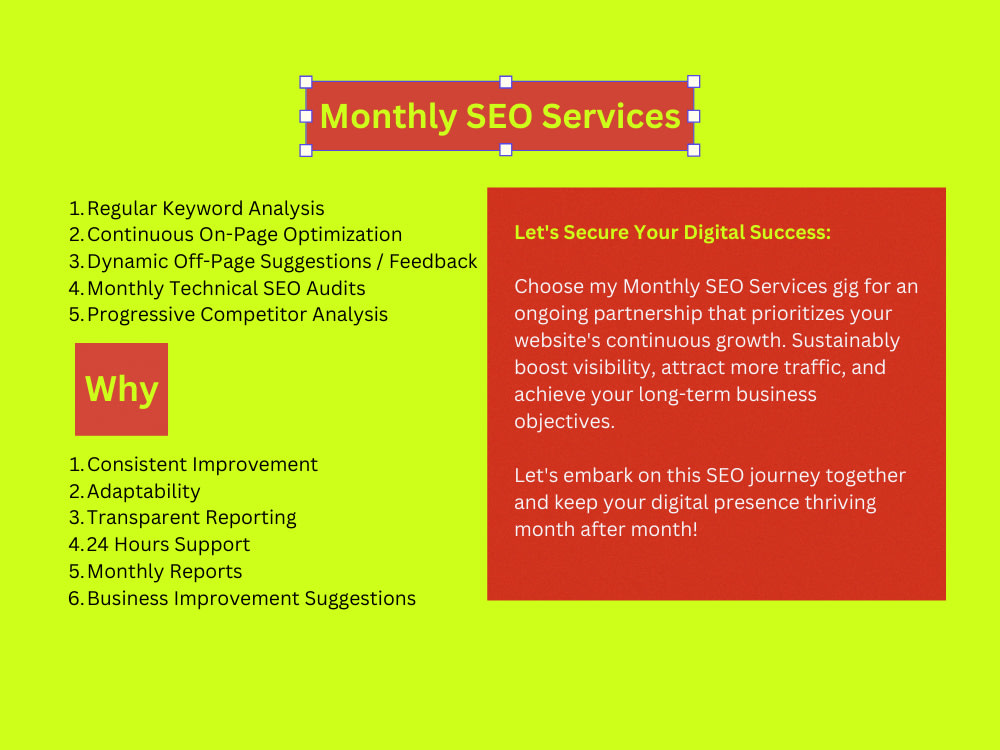 Monthly SEO Services

1. Regular Keyword Analysis
2. Continuous On-Page Optimization
3. Dynamic Off-Page Suggestions / Feedback
4. Monthly Technical SEO Audits
5. Progressive Competitor Analysis

Why

1. Consistent Improvement
2. Adaptability
3. Transparent Reporting
4. 24 Hours Support
5. Monthly Reports
6. Business Improvement Suggestions

Let's Secure Your Digital Success:

Choose my Monthly SEO Services gig for an ongoing partnership that prioritizes your website's continuous growth. Sustainably boost visibility, attract more traffic, and achieve your long-term business objectives.

Let's embark on this SEO journey together and keep your digital presence thriving month after month!